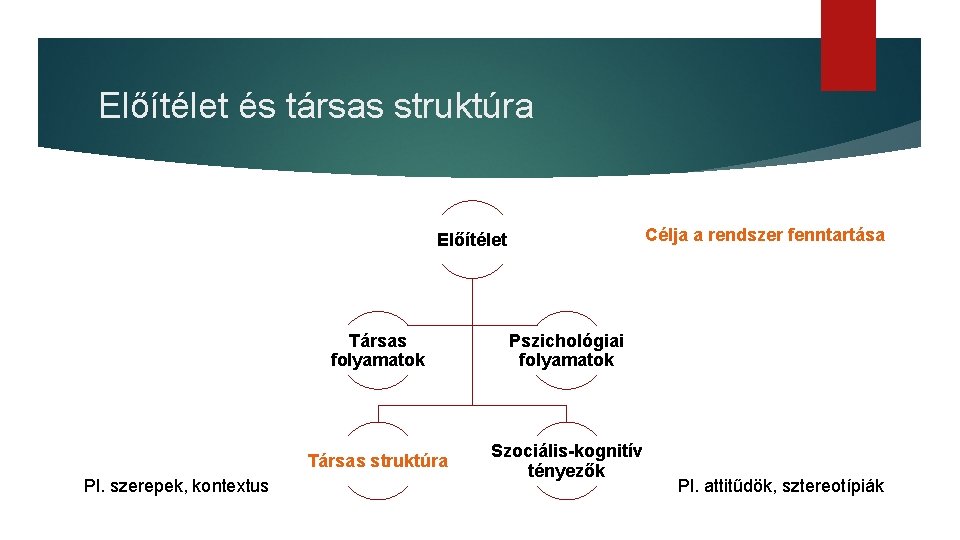 Előítélet és társas struktúra

Előítélet

Célja a rendszer fenntartása

Társas folyamatok

Pszichológiai folyamatok

Társas struktúra

Szociális-kognitív tényezők

Pl. szerepek, kontextus

Pl. attitűdök, sztereotípiák